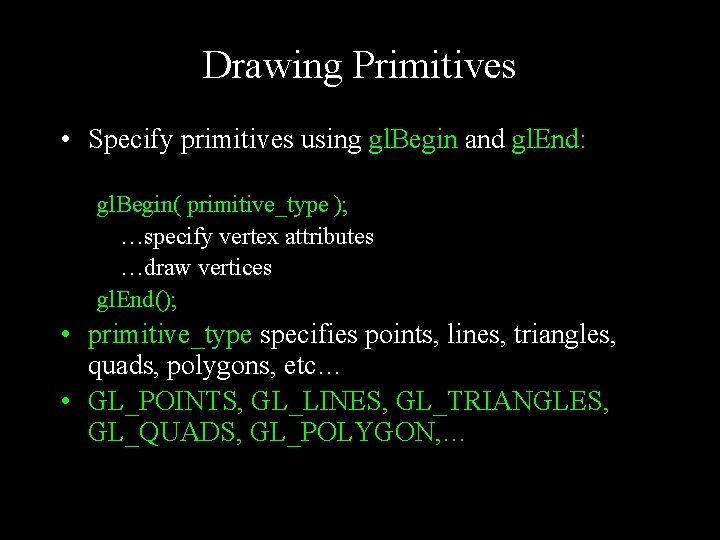 Drawing Primitives

• Specify primitives using glBegin and glEnd:

glBegin( primitive_type );
…specify vertex attributes
…draw vertices
glEnd();

• primitive_type specifies points, lines, triangles, quads, polygons, etc…

• GL_POINTS, GL_LINES, GL_TRIANGLES, GL_QUADS, GL_POLYGON,…